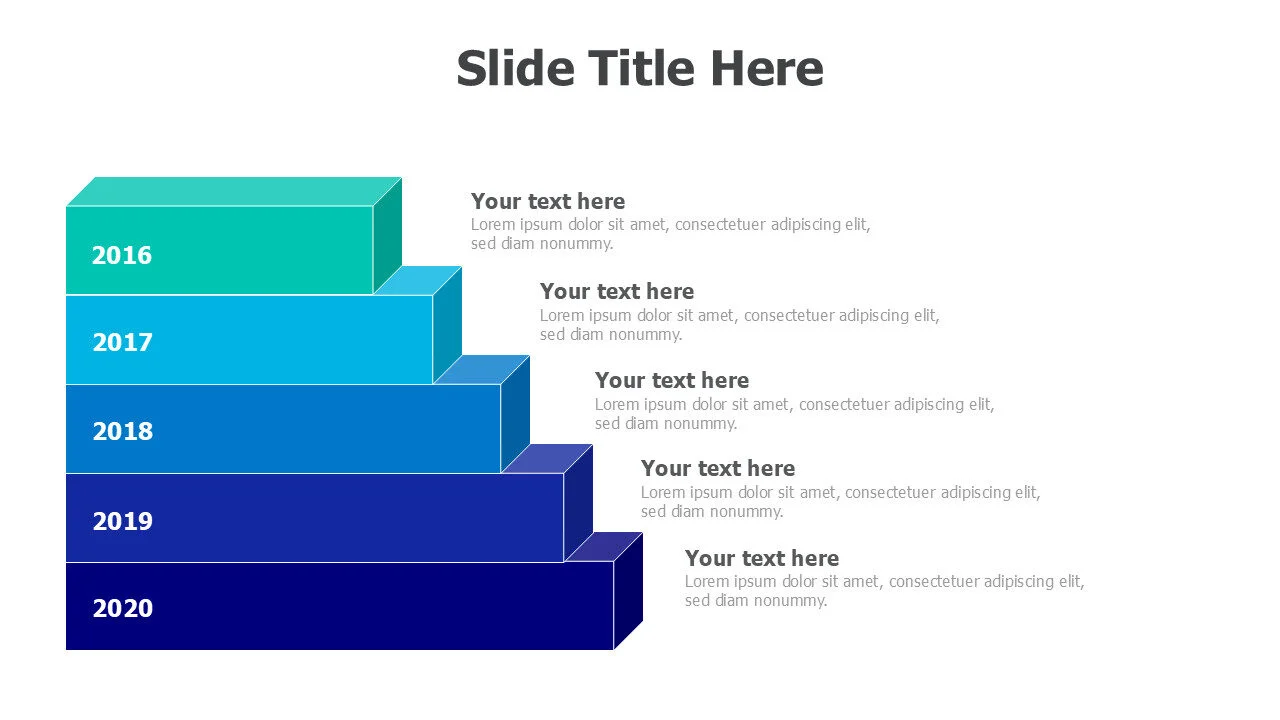 Slide Title Here

2016

Your text here
Lorem ipsum dolor sit amet, consectetuer adipiscing elit, sed diam nonummy.

2017

Your text here
Lorem ipsum dolor sit amet, consectetuer adipiscing elit, sed diam nonummy.

2018

Your text here
Lorem ipsum dolor sit amet, consectetuer adipiscing elit, sed diam nonummy.

2019

Your text here
Lorem ipsum dolor sit amet, consectetuer adipiscing elit, sed diam nonummy.

2020

Your text here
Lorem ipsum dolor sit amet, consectetuer adipiscing elit, sed diam nonummy.